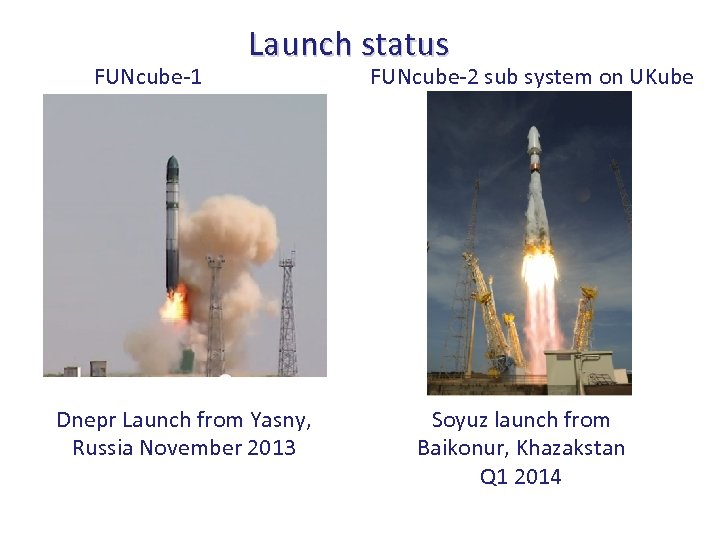 Launch status

FUNcube-1

Dnepr Launch from Yasny, Russia November 2013

FUNcube-2 sub system on UKube

Soyuz launch from Baikonur, Khazakstan Q1 2014